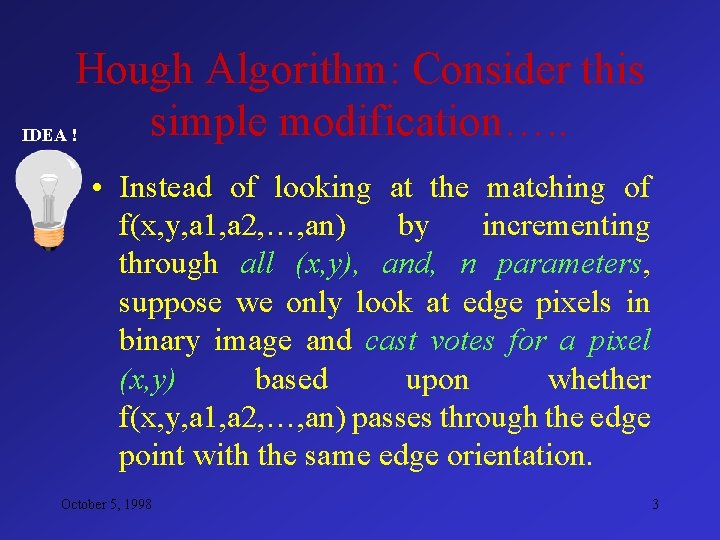 Hough Algorithm: Consider this simple modification…..

IDEA !

• Instead of looking at the matching of f(x,y,a1,a2,…,an) by incrementing through all (x,y), and, n parameters, suppose we only look at edge pixels in binary image and cast votes for a pixel (x,y) based upon whether f(x,y,a1,a2,…,an) passes through the edge point with the same edge orientation.

October 5, 1998

3